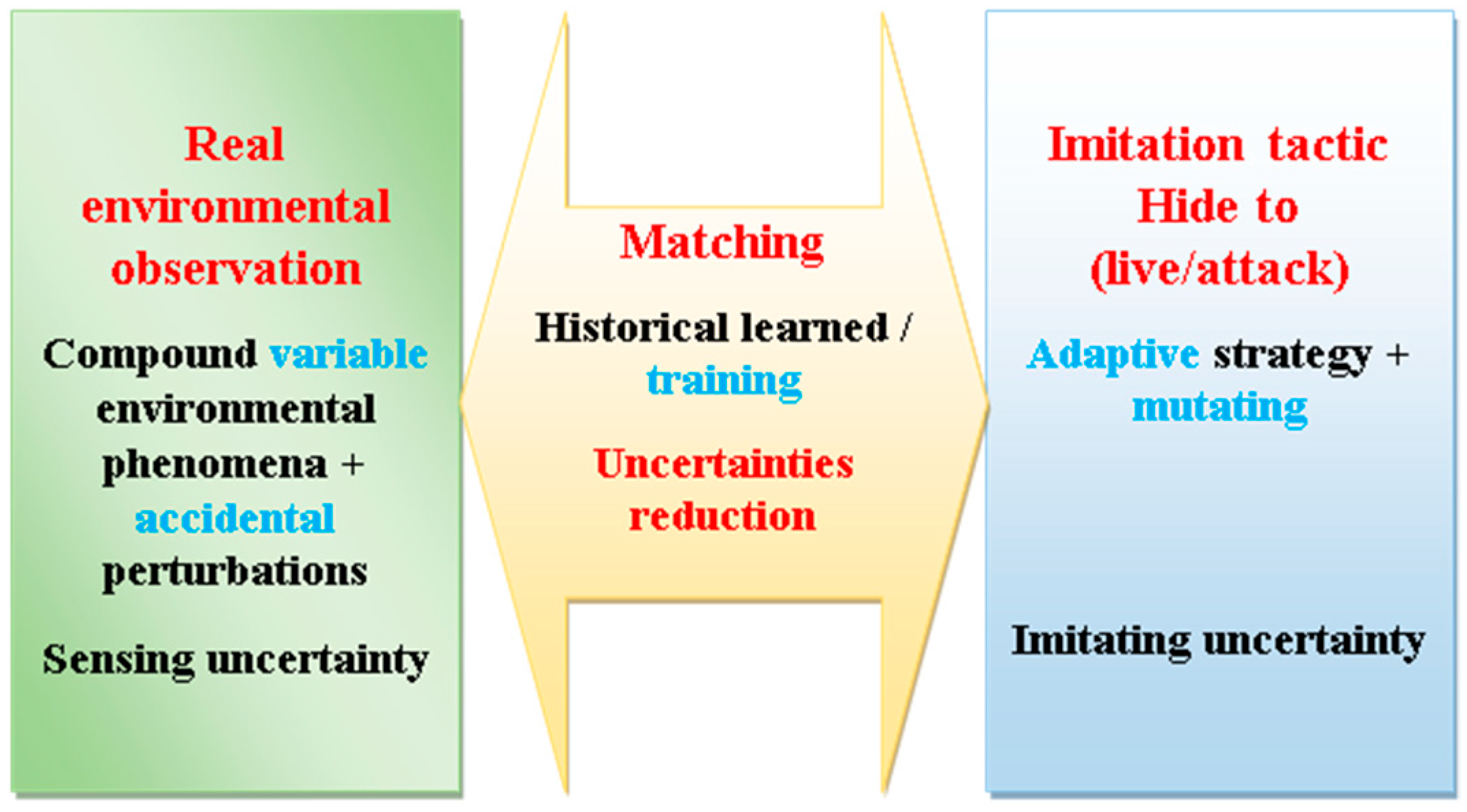 Real environmental observation

Compound variable environmental phenomena + accidental perturbations

Sensing uncertainty

Matching

Historical learned / training

Uncertainties reduction

Imitation tactic Hide to (live/attack)

Adaptive strategy + mutating

Imitating uncertainty